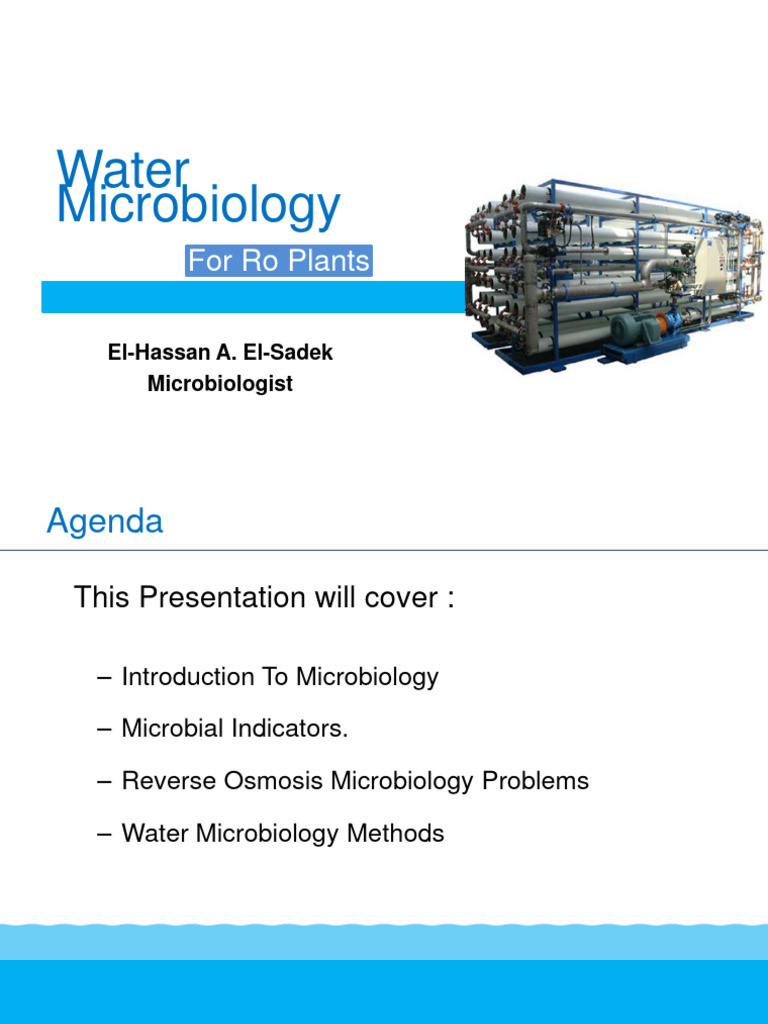 Water Microbiology

For Ro Plants

El-Hassan A. El-Sadek
Microbiologist

Agenda

This Presentation will cover :

– Introduction To Microbiology

– Microbial Indicators.

– Reverse Osmosis Microbiology Problems

– Water Microbiology Methods